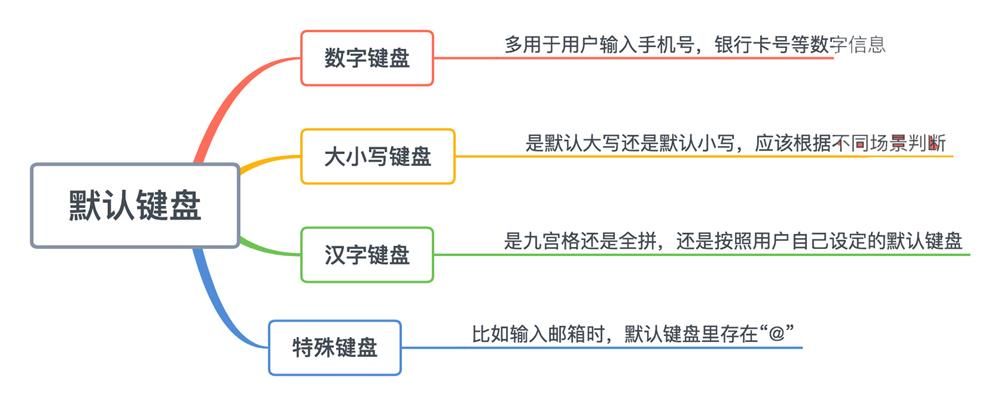 默认键盘

数字键盘
多用于用户输入手机号，银行卡号等数字信息

大小写键盘
是默认大写还是默认小写，应该根据不同场景判断

汉字键盘
是九宫格还是全拼，还是按照用户自己设定的默认键盘

特殊键盘
比如输入邮箱时，默认键盘里存在“@”